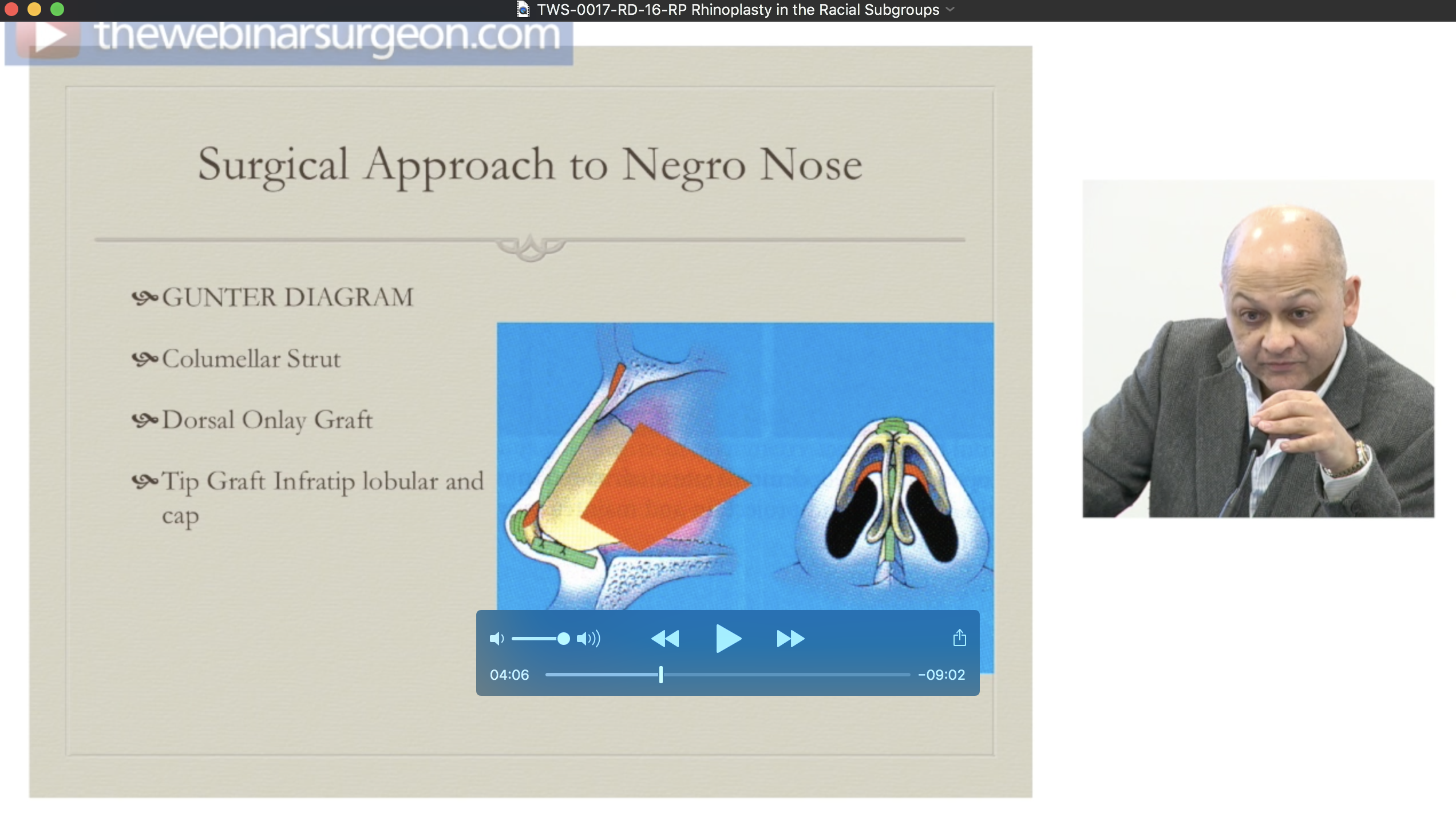 TWS-0017-RD-16-RP Rhinoplasty in the Racial Subgroups

thewebinarsurgeon.com

Surgical Approach to Negro Nose

GUNTER DIAGRAM

Columellar Strut

Dorsal Onlay Graft

Tip Graft Infratip lobular and cap

04:06

-09:02